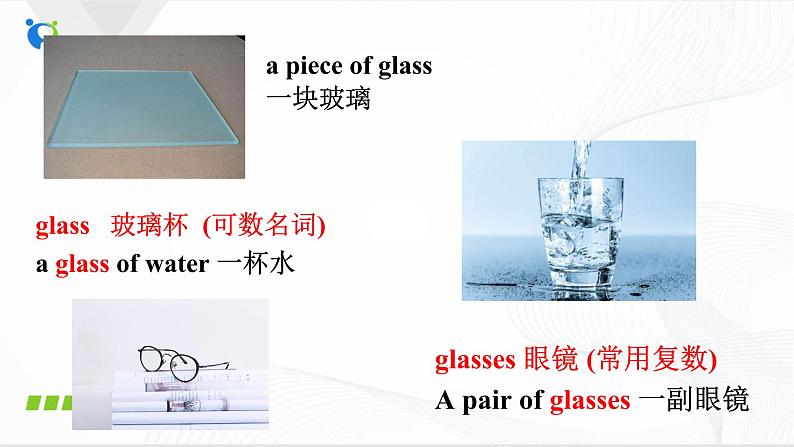 a piece of glass
一块玻璃

glass 玻璃杯 (可数名词)
a glass of water 一杯水

glasses 眼镜 (常用复数)
A pair of glasses 一副眼镜